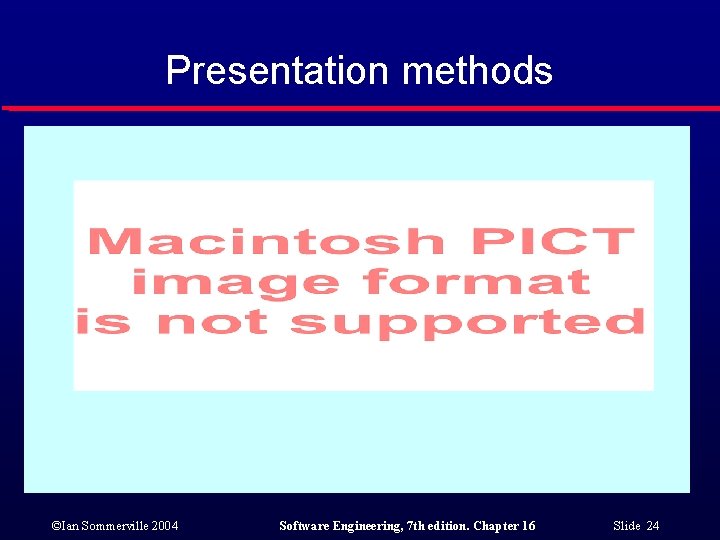 Presentation methods

Macintosh PICT image format is not supported

©Ian Sommerville 2004

Software Engineering, 7th edition. Chapter 16

Slide 24